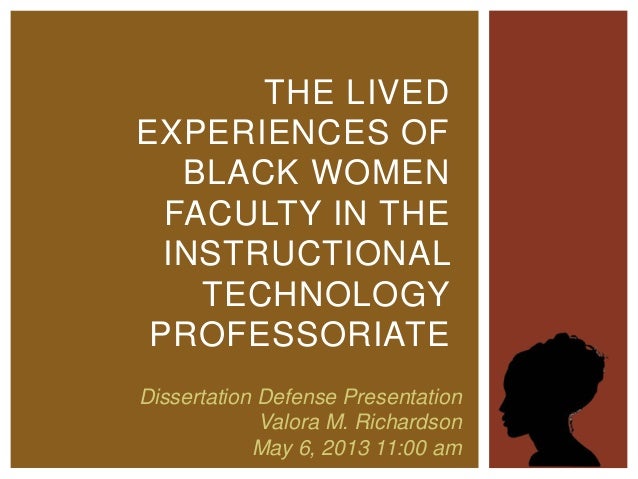 THE LIVED EXPERIENCES OF BLACK WOMEN FACULTY IN THE INSTRUCTIONAL TECHNOLOGY PROFESSORIATE

Dissertation Defense Presentation
Valora M. Richardson
May 6, 2013 11:00 am